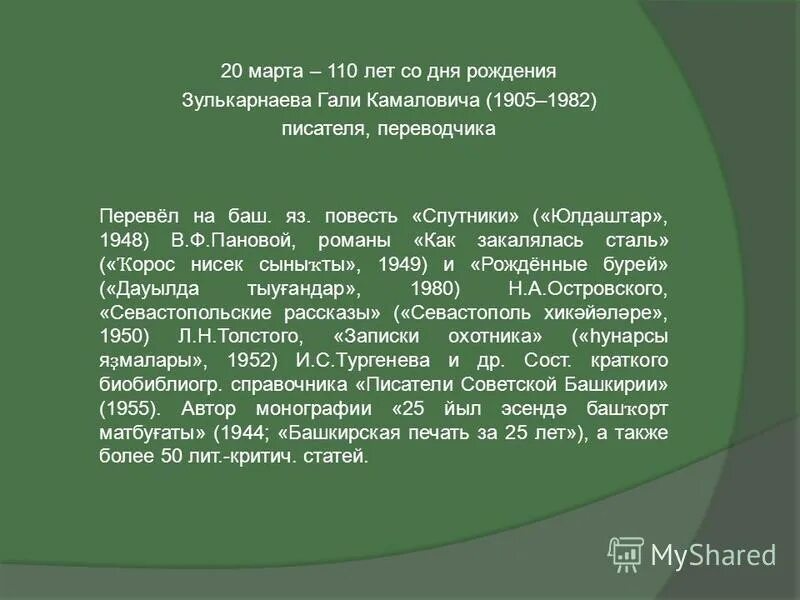 20 марта – 110 лет со дня рождения
Зулькарнаева Гали Камаловича (1905–1982)
писателя, переводчика

Перевёл на баш. яз. повесть «Спутники» («Юлдаштар», 1948) В.Ф.Пановой, романы «Как закалялась сталь» («Ҡорос нисек сыныҡты», 1949) и «Рождённые бурей» («Дауылда тыуғандар», 1980) Н.А.Островского, «Севастопольские рассказы» («Севастополь хикәйәләре», 1950) Л.Н.Толстого, «Записки охотника» («Һунарсы яҙмалары», 1952) И.С.Тургенева и др. Сост. краткого биобиблиогр. справочника «Писатели Советской Башкирии» (1955). Автор монографии «25 йыл эсендә башҡорт матбуғаты» (1944; «Башкирская печать за 25 лет»), а также более 50 лит.-критич. статей.

MyShared